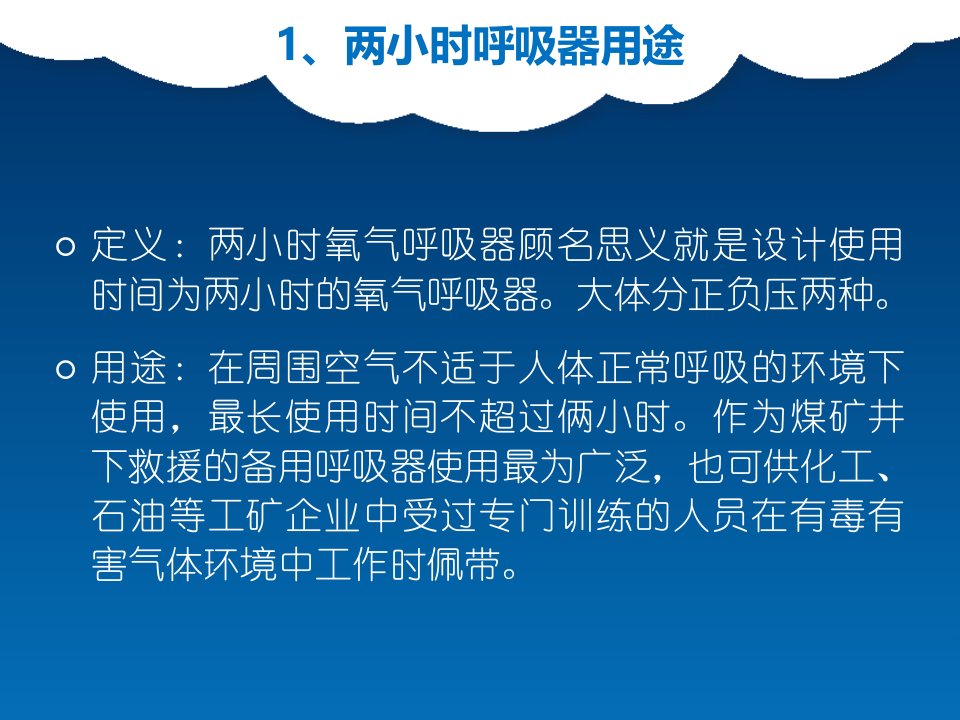 1、两小时呼吸器用途

○ 定义：两小时氧气呼吸器顾名思义就是设计使用时间为两小时的氧气呼吸器。大体分正负压两种。

○ 用途：在周围空气不适于人体正常呼吸的环境下使用，最长使用时间不超过俩小时。作为煤矿井下救援的备用呼吸器使用最为广泛，也可供化工、石油等工矿企业中受过专门训练的人员在有毒有害气体环境中工作时佩带。